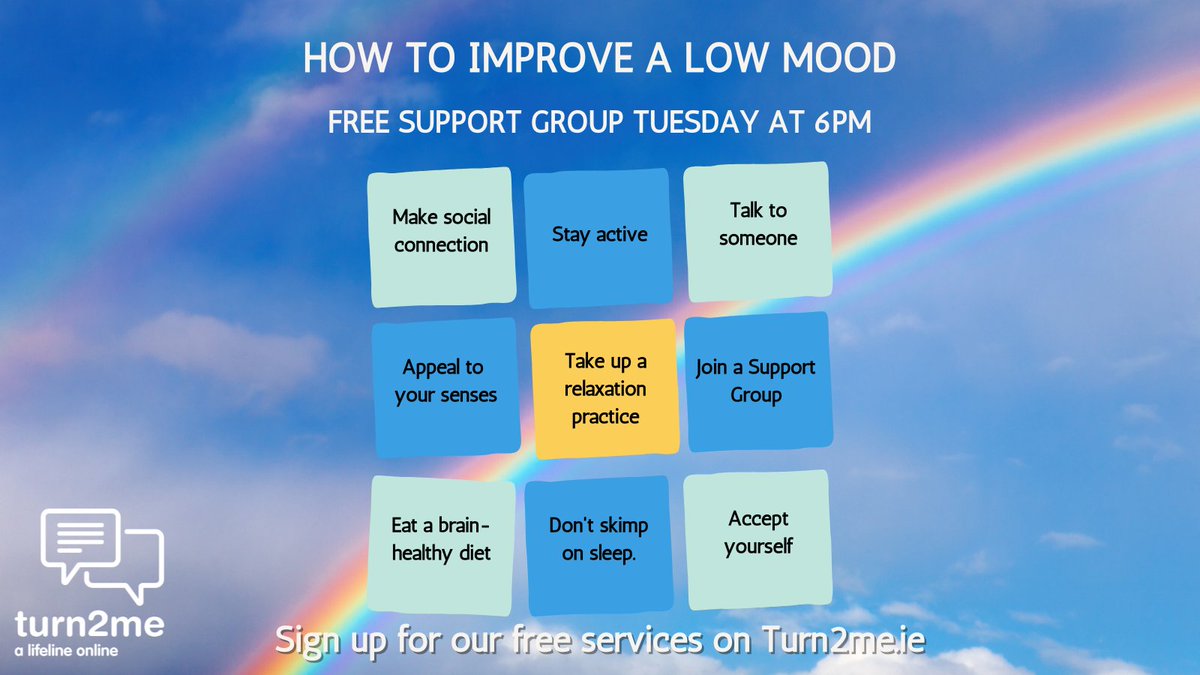 HOW TO IMPROVE A LOW MOOD

FREE SUPPORT GROUP TUESDAY AT 6PM

Make social connection

Stay active

Talk to someone

Appeal to your senses

Take up a relaxation practice

Join a Support Group

Eat a brain-healthy diet

Don't skimp on sleep.

Accept yourself

turn2me
a lifeline online

Sign up for our free services on Turn2me.ie